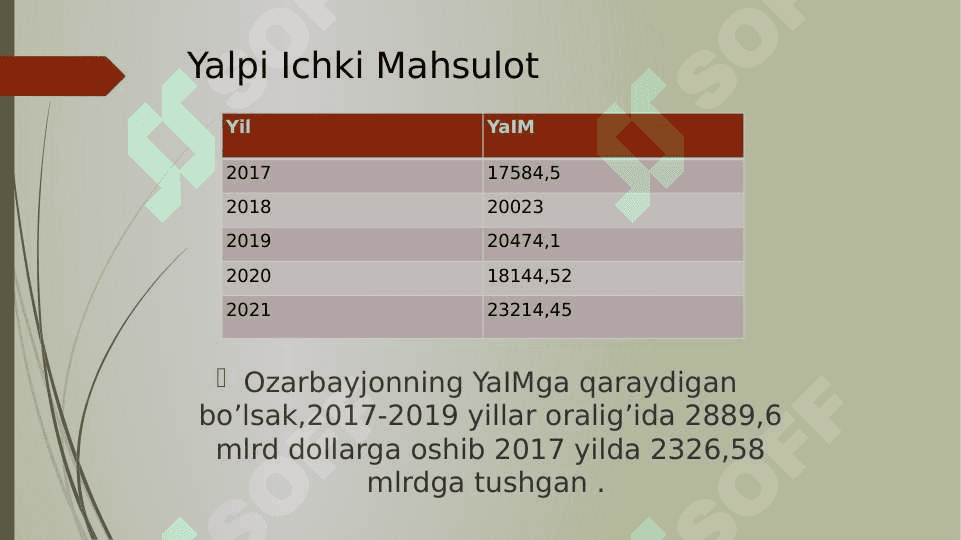 Yalpi Ichki Mahsulot

| Yil | YaIM |
|---|---|
| 2017 | 17584,5 |
| 2018 | 20023 |
| 2019 | 20474,1 |
| 2020 | 18144,52 |
| 2021 | 23214,45 |

Ozarbayjonning YaIMga qaraydigan bo’lsak,2017-2019 yillar oralig’ida 2889,6 mlrd dollarga oshib 2017 yilda 2326,58 mlrdga tushgan .

SOFF SOFF SOFF SOFF